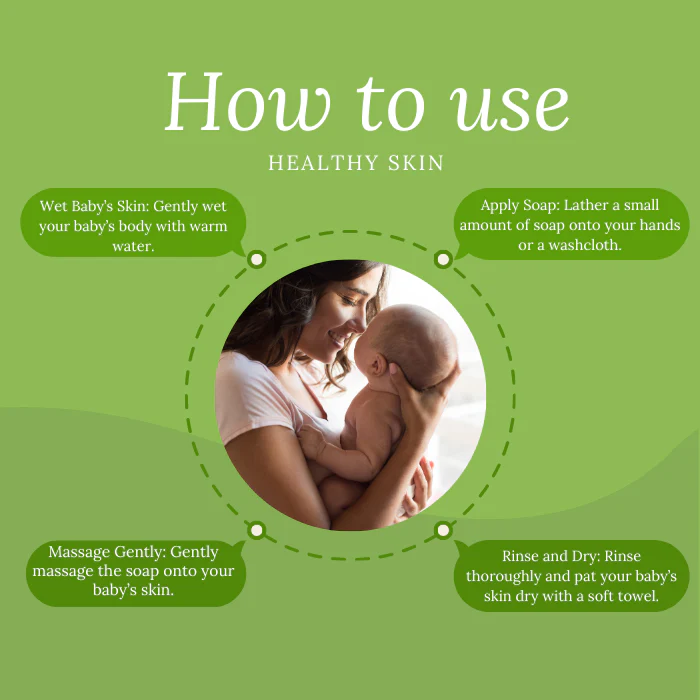 How to use

HEALTHY SKIN

Wet Baby's Skin: Gently wet your baby's body with warm water.

Apply Soap: Lather a small amount of soap onto your hands or a washcloth.

Massage Gently: Gently massage the soap onto your baby's skin.

Rinse and Dry: Rinse thoroughly and pat your baby's skin dry with a soft towel.